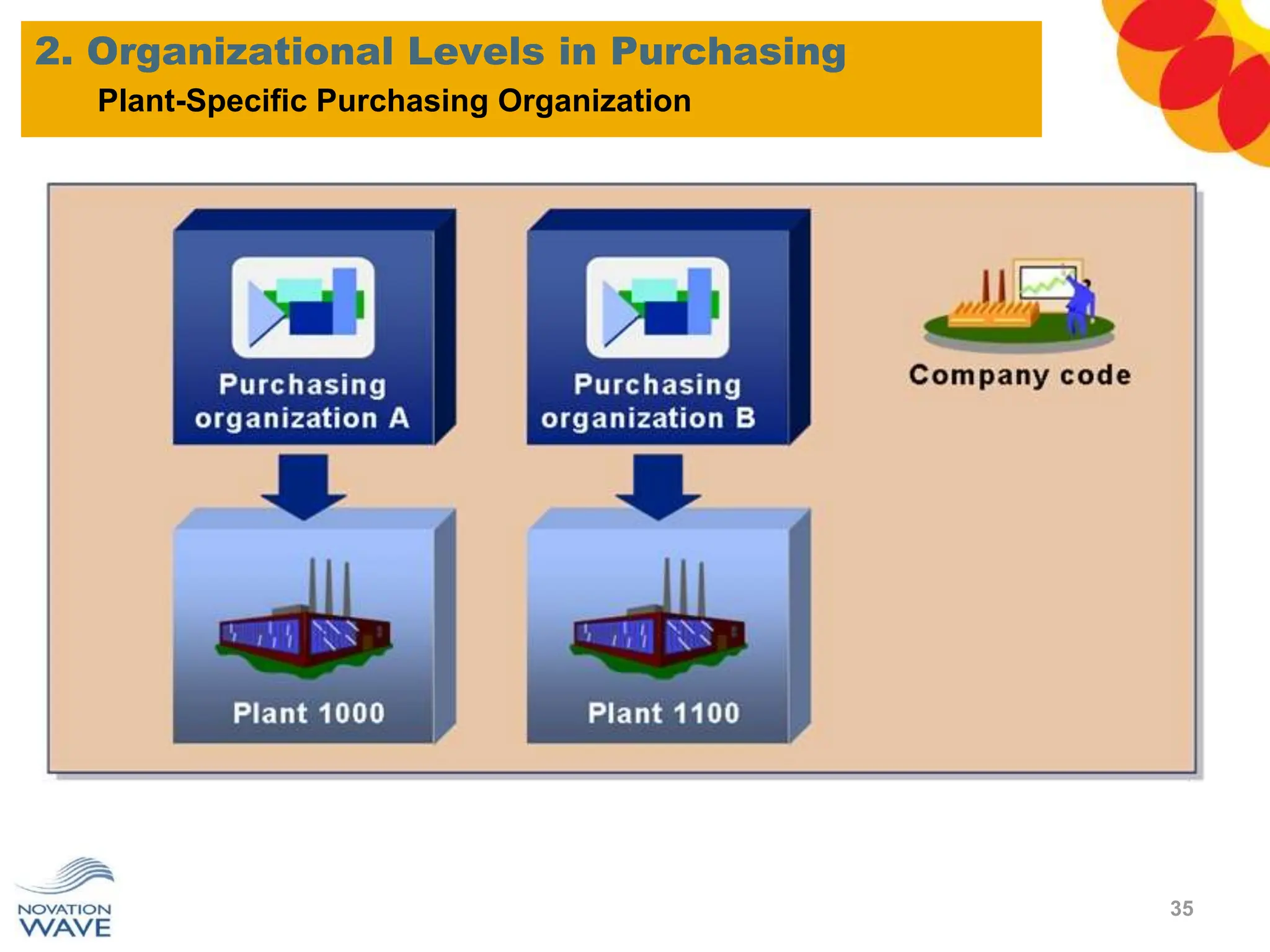 2. Organizational Levels in Purchasing
Plant-Specific Purchasing Organization

Purchasing organization A

Purchasing organization B

Company code

Plant 1000

Plant 1100

NOVATION WAVE

35